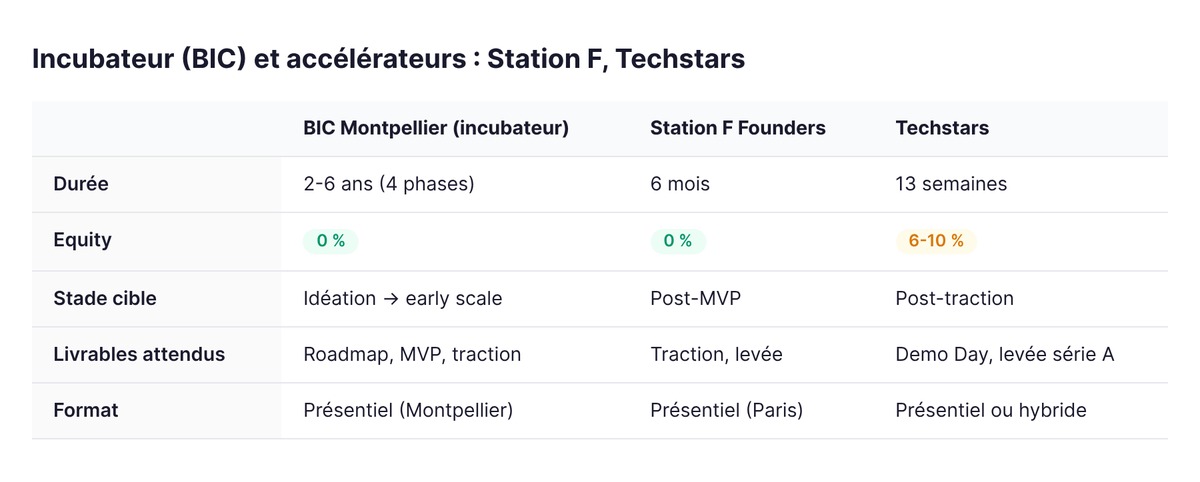 Incubateur (BIC) et accélérateurs : Station F, Techstars

|  | BIC Montpellier (incubateur) | Station F Founders | Techstars |
|---|---|---|---|
| Durée | 2-6 ans (4 phases) | 6 mois | 13 semaines |
| Equity | 0 % | 0 % | 6-10 % |
| Stade cible | Idéation → early scale | Post-MVP | Post-traction |
| Livrables attendus | Roadmap, MVP, traction | Traction, levée | Demo Day, levée série A |
| Format | Présentiel (Montpellier) | Présentiel (Paris) | Présentiel ou hybride |